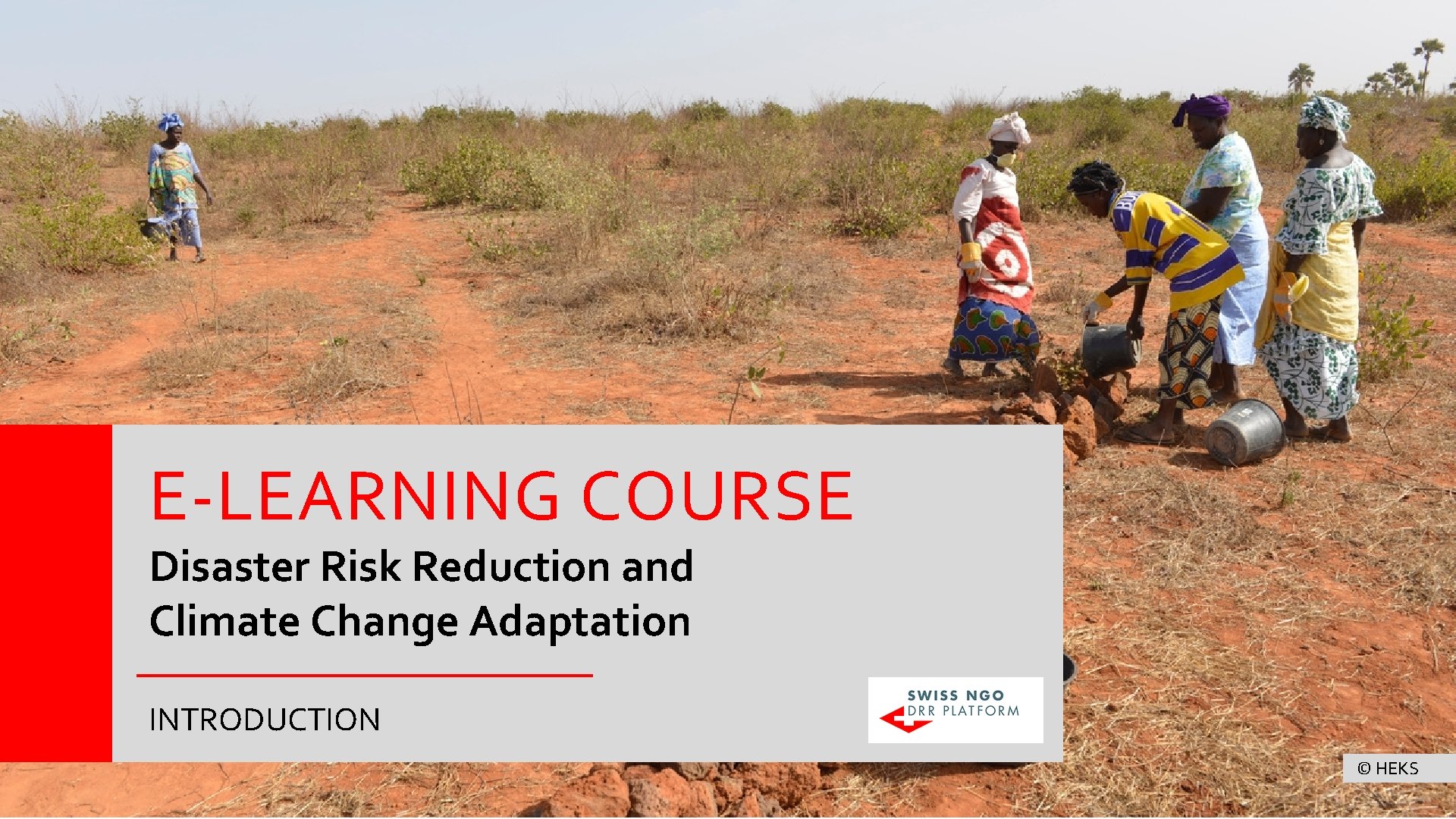 E-LEARNING COURSE

Disaster Risk Reduction and Climate Change Adaptation

INTRODUCTION

SWISS NGO DRR PLATFORM

© HEKS